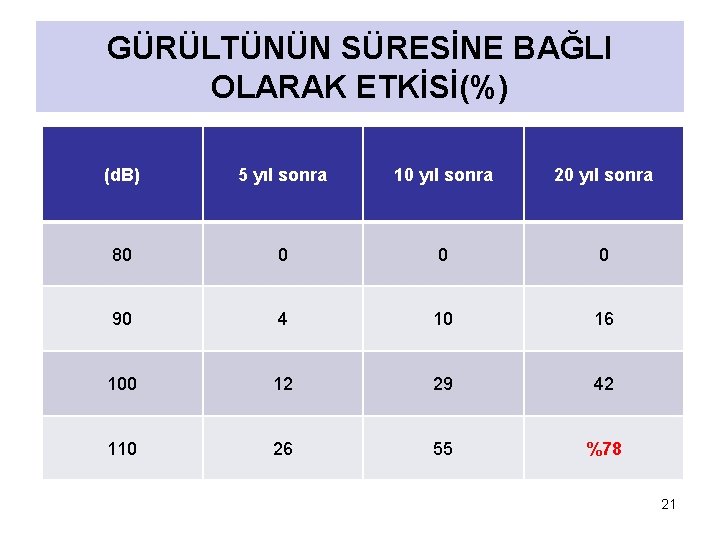 GÜRÜLTÜNÜN SÜRESİNE BAĞLI OLARAK ETKİSİ(%)

| (dB) | 5 yıl sonra | 10 yıl sonra | 20 yıl sonra |
|---|---|---|---|
| 80 | 0 | 0 | 0 |
| 90 | 4 | 10 | 16 |
| 100 | 12 | 29 | 42 |
| 110 | 26 | 55 | %78 |

21